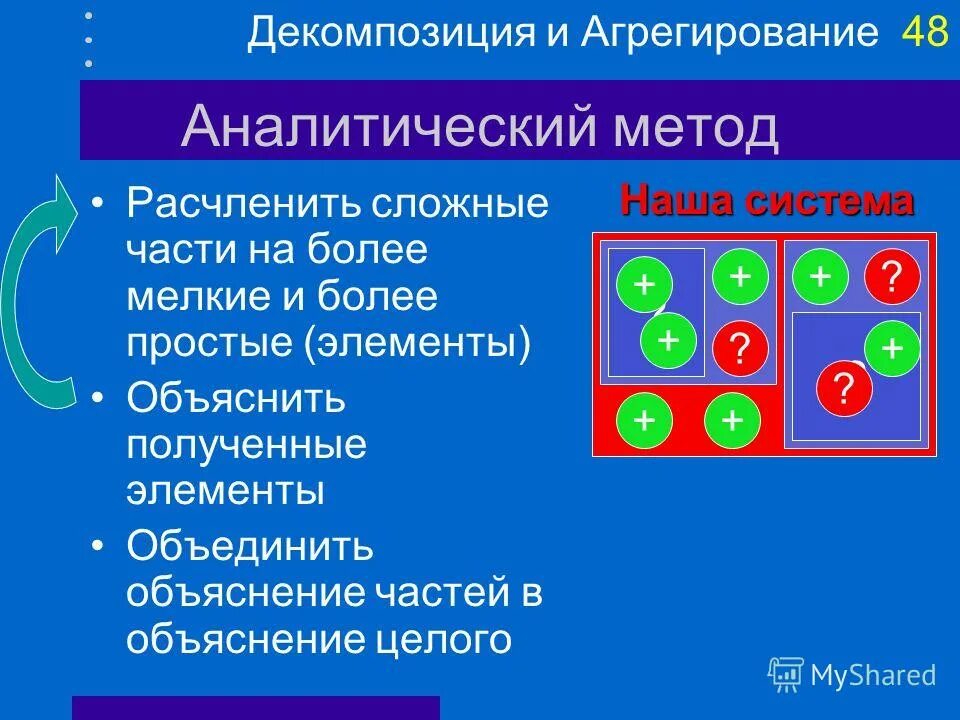 Декомпозиция и Агрегирование 48

Аналитический метод

• Расчленить сложные части на более мелкие и более простые (элементы)
• Объяснить полученные элементы
• Объединить объяснение частей в объяснение целого

Наша система

+ + + ?
+ ? +
?
+ +

MyShared